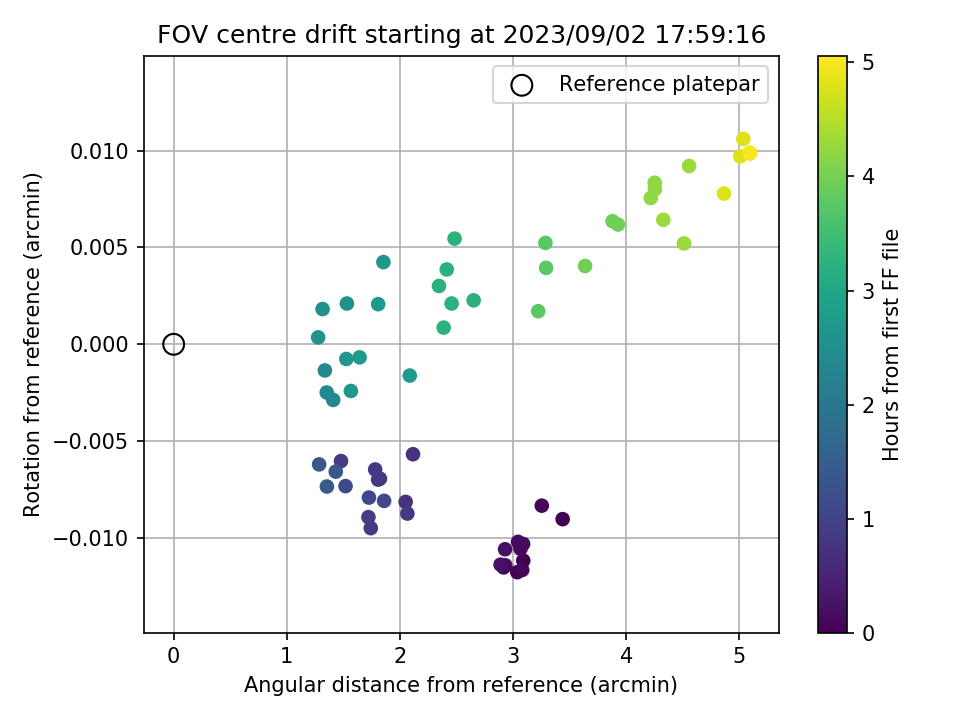 FOV centre drift starting at 2023/09/02 17:59:16

Reference platepar

Rotation from reference (arcmin)

0.010
0.005
0.000
−0.005
−0.010

0
1
2
3
4
5

Angular distance from reference (arcmin)

Hours from first FF file

5
4
3
2
1
0